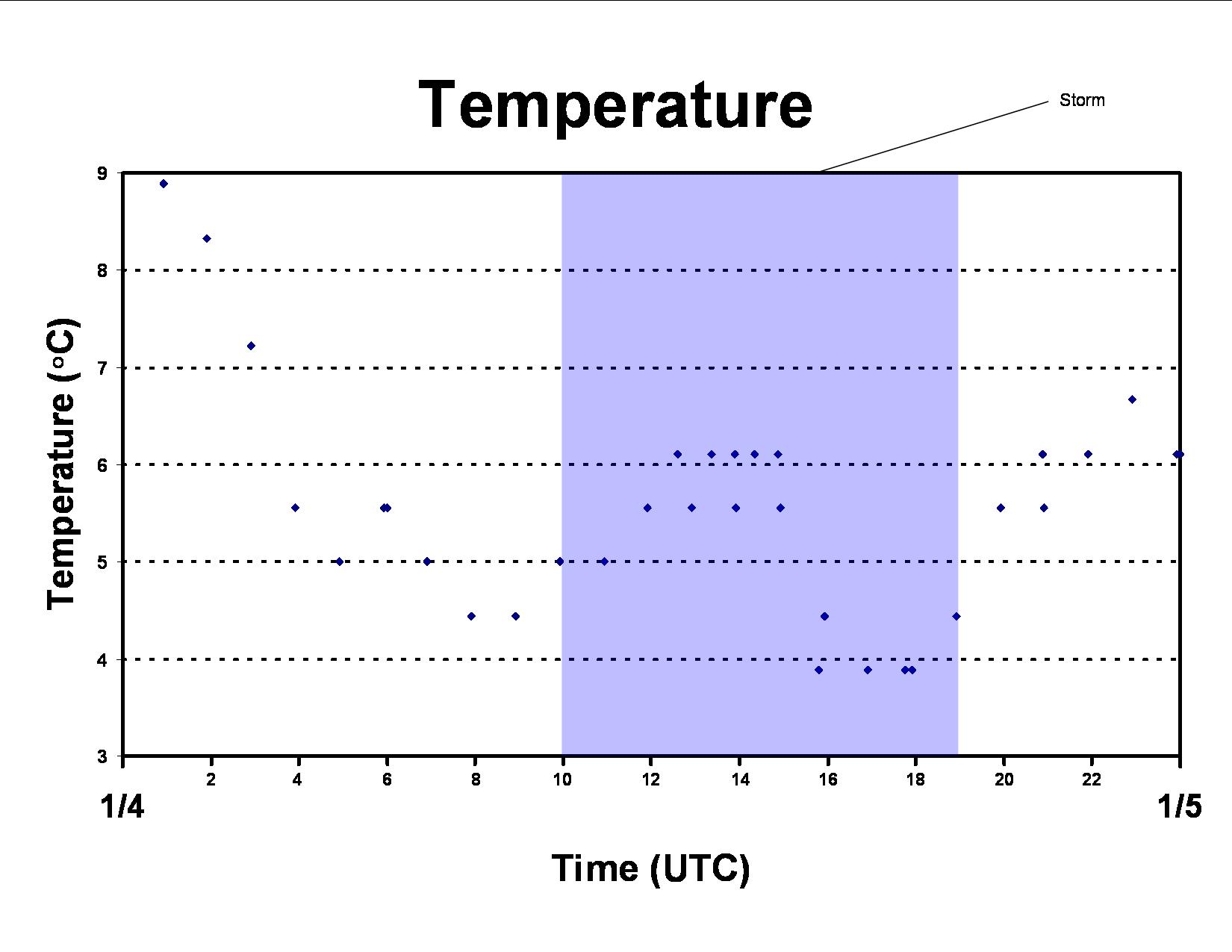 Temperature

Storm

Temperature (°C)

9
8
7
6
5
4
3

2
4
6
8
10
12
14
16
18
20
22

1/4
1/5

Time (UTC)